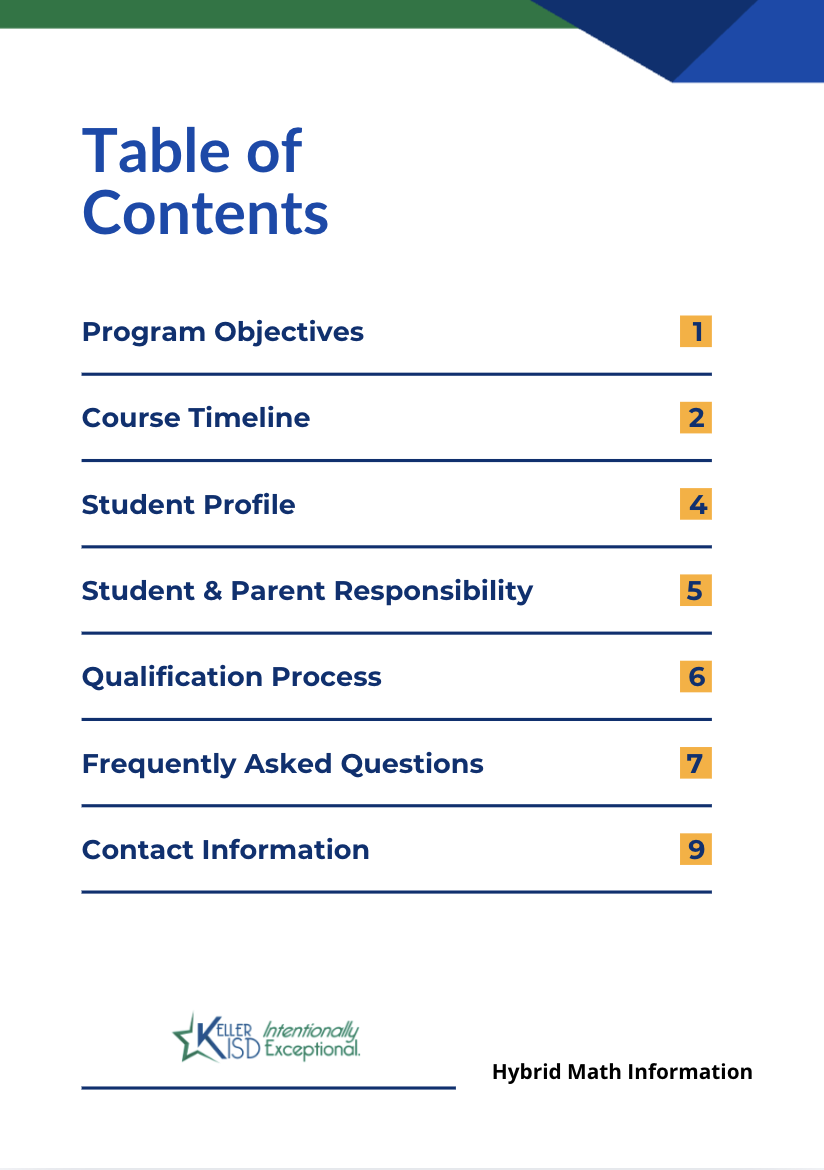 Table of Contents

Program Objectives 1

Course Timeline 2

Student Profile 4

Student & Parent Responsibility 5

Qualification Process 6

Frequently Asked Questions 7

Contact Information 9

KELLER ISD Intentionally Exceptional.

Hybrid Math Information